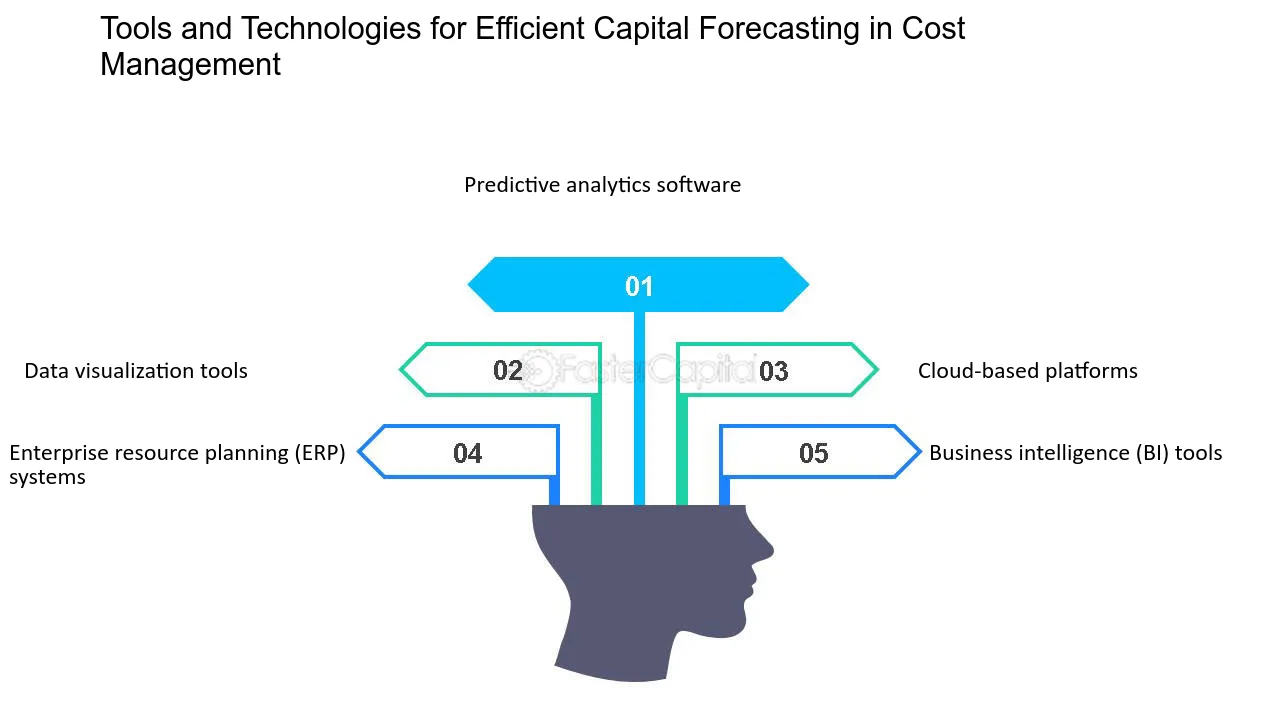 Tools and Technologies for Efficient Capital Forecasting in Cost Management

Predictive analytics software

01

Data visualization tools

02

FasterCapital

03

Cloud-based platforms

Enterprise resource planning (ERP) systems

04

05

Business intelligence (BI) tools